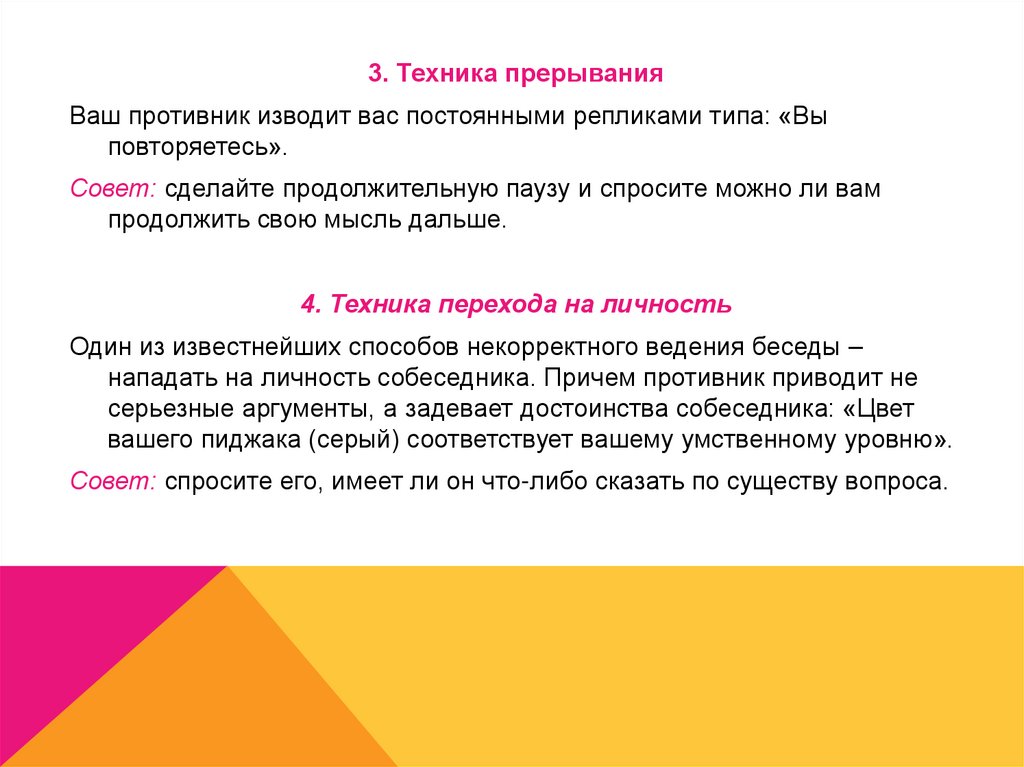 3. Техника прерывания

Ваш противник изводит вас постоянными репликами типа: «Вы повторяетесь».

Совет: сделайте продолжительную паузу и спросите можно ли вам продолжить свою мысль дальше.

4. Техника перехода на личность

Один из известнейших способов некорректного ведения беседы – нападать на личность собеседника. Причем противник приводит не серьезные аргументы, а задевает достоинства собеседника: «Цвет вашего пиджака (серый) соответствует вашему умственному уровню».

Совет: спросите его, имеет ли он что-либо сказать по существу вопроса.